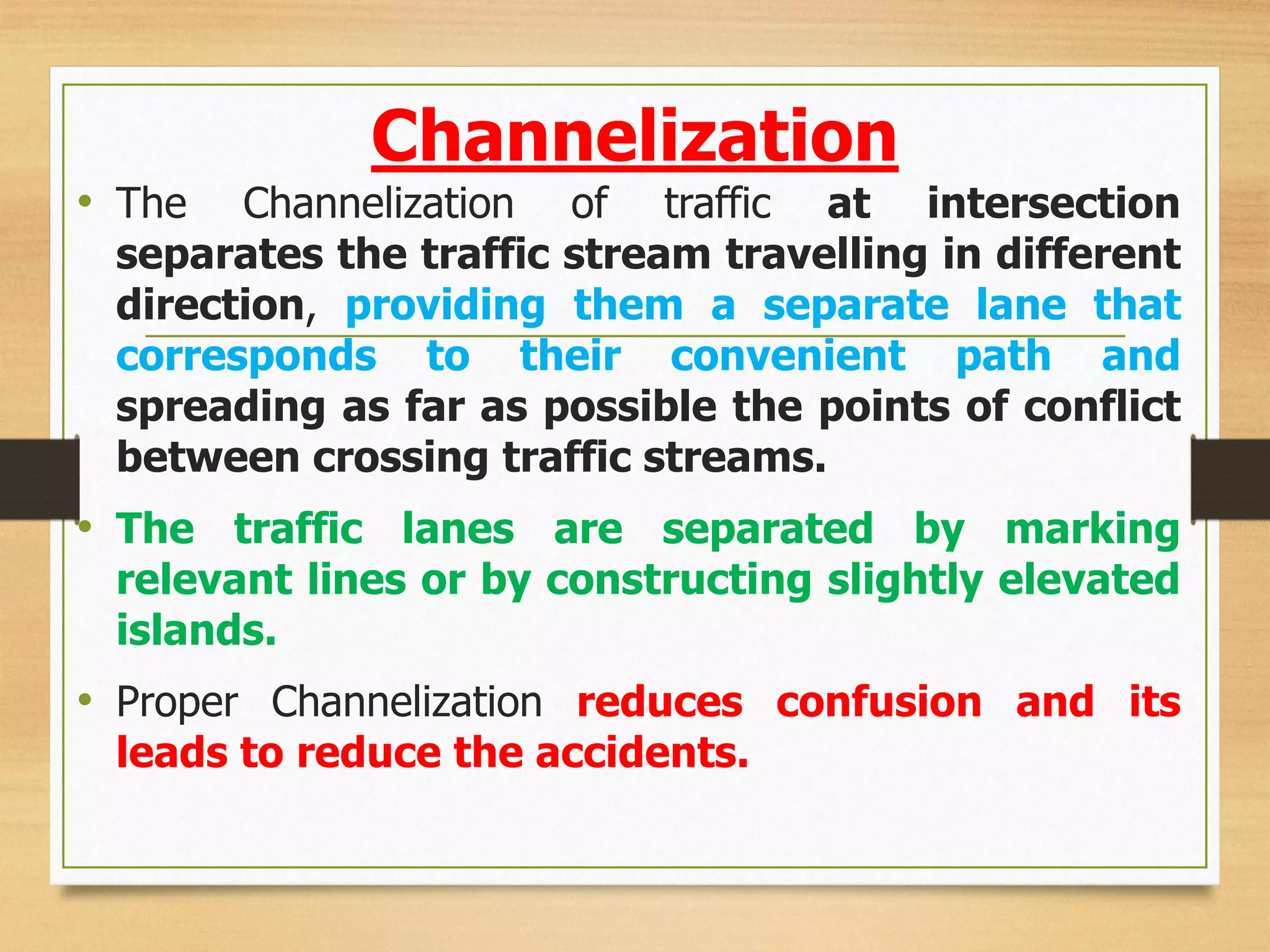 Channelization

• The Channelization of traffic at intersection separates the traffic stream travelling in different direction, providing them a separate lane that corresponds to their convenient path and spreading as far as possible the points of conflict between crossing traffic streams.

• The traffic lanes are separated by marking relevant lines or by constructing slightly elevated islands.

• Proper Channelization reduces confusion and its leads to reduce the accidents.